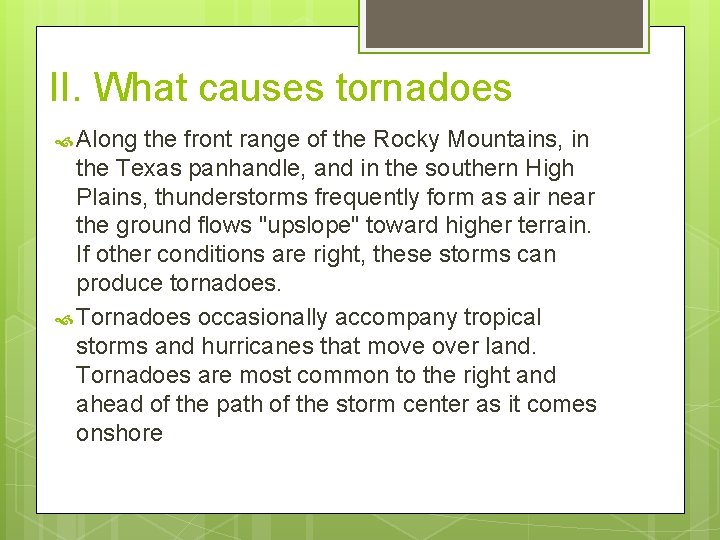 II. What causes tornadoes

Along the front range of the Rocky Mountains, in the Texas panhandle, and in the southern High Plains, thunderstorms frequently form as air near the ground flows "upslope" toward higher terrain. If other conditions are right, these storms can produce tornadoes.

Tornadoes occasionally accompany tropical storms and hurricanes that move over land. Tornadoes are most common to the right and ahead of the path of the storm center as it comes onshore